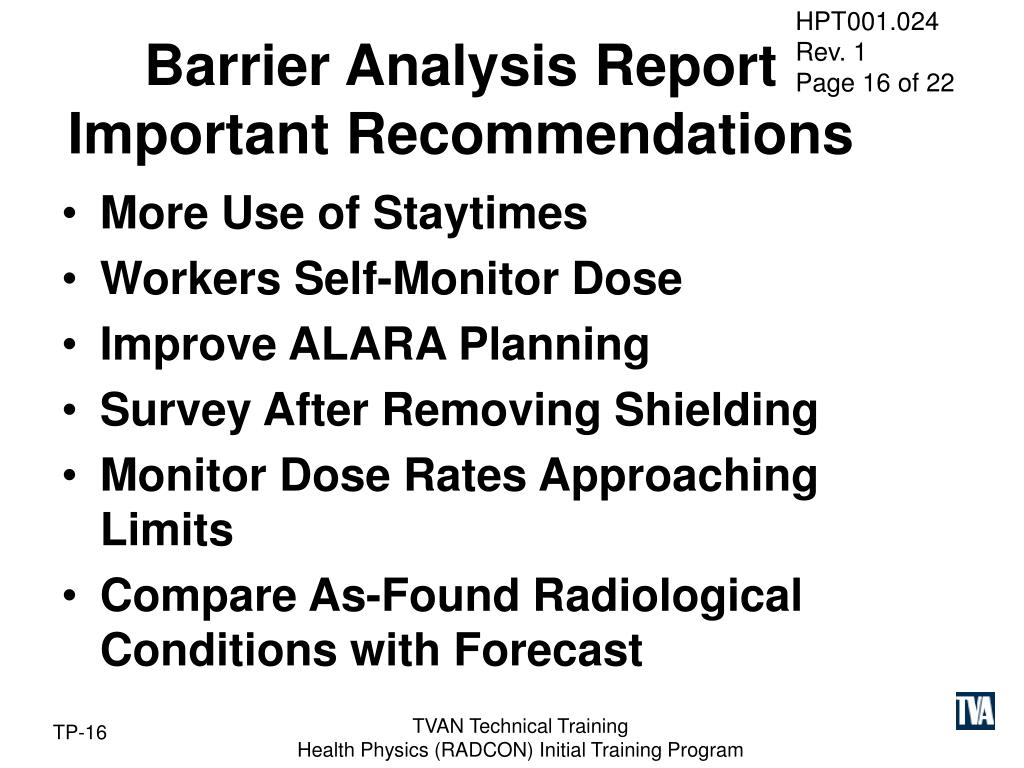 HPT001.024
Rev. 1
Page 16 of 22

Barrier Analysis Report Important Recommendations

• More Use of Staytimes
• Workers Self-Monitor Dose
• Improve ALARA Planning
• Survey After Removing Shielding
• Monitor Dose Rates Approaching Limits
• Compare As-Found Radiological Conditions with Forecast

TP-16

TVAN Technical Training
Health Physics (RADCON) Initial Training Program

TVA